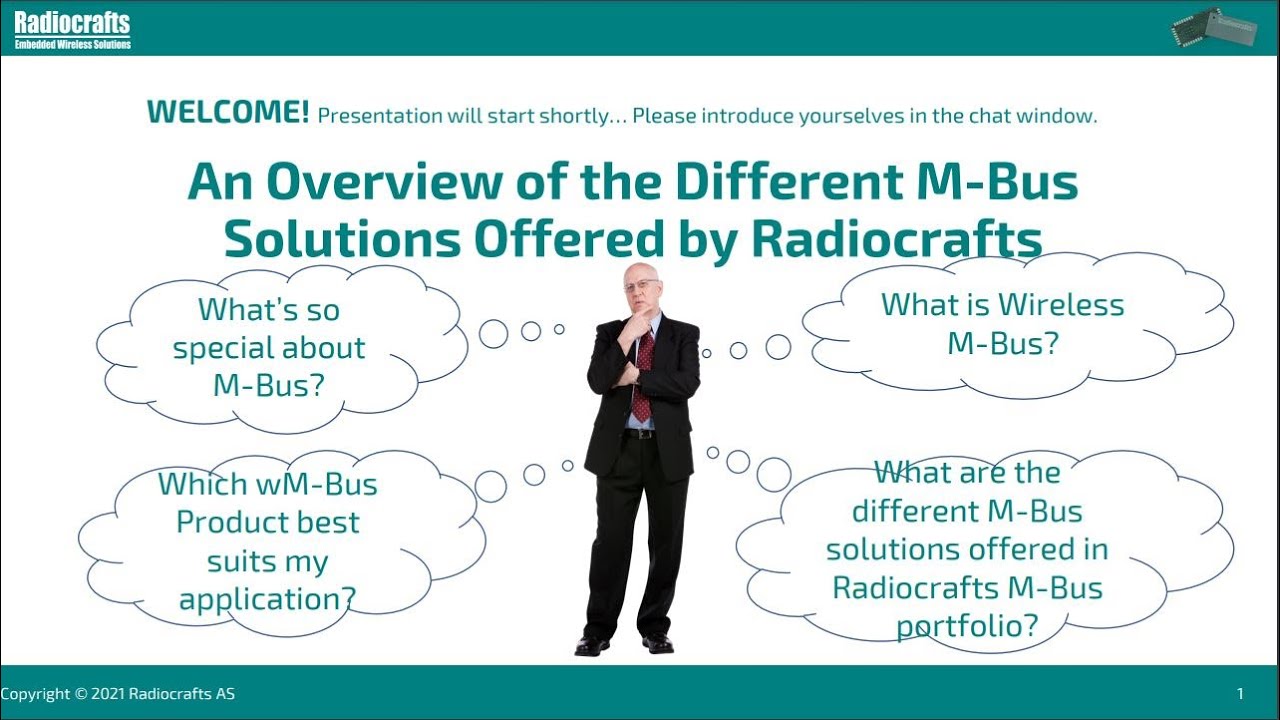 Radiocrafts
Embedded Wireless Solutions

WELCOME! Presentation will start shortly… Please introduce yourselves in the chat window.

An Overview of the Different M-Bus Solutions Offered by Radiocrafts

What's so special about M-Bus?

What is Wireless M-Bus?

Which wM-Bus Product best suits my application?

What are the different M-Bus solutions offered in Radiocrafts M-Bus portfolio?

Copyright © 2021 Radiocrafts AS

1